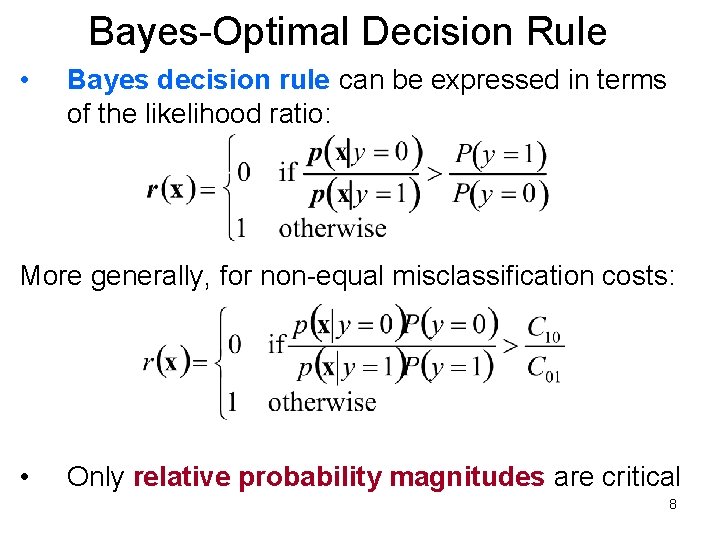 Bayes-Optimal Decision Rule

• Bayes decision rule can be expressed in terms of the likelihood ratio:

$r(\mathbf{x}) = \begin{cases} 0 & \text{if } \frac{p(\mathbf{x}|y=0)}{p(\mathbf{x}|y=1)} > \frac{P(y=1)}{P(y=0)} \\ 1 & \text{otherwise} \end{cases}$

More generally, for non-equal misclassification costs:

$r(\mathbf{x}) = \begin{cases} 0 & \text{if } \frac{p(\mathbf{x}|y=0)P(y=0)}{p(\mathbf{x}|y=1)P(y=1)} > \frac{C_{10}}{C_{01}} \\ 1 & \text{otherwise} \end{cases}$

• Only relative probability magnitudes are critical

8